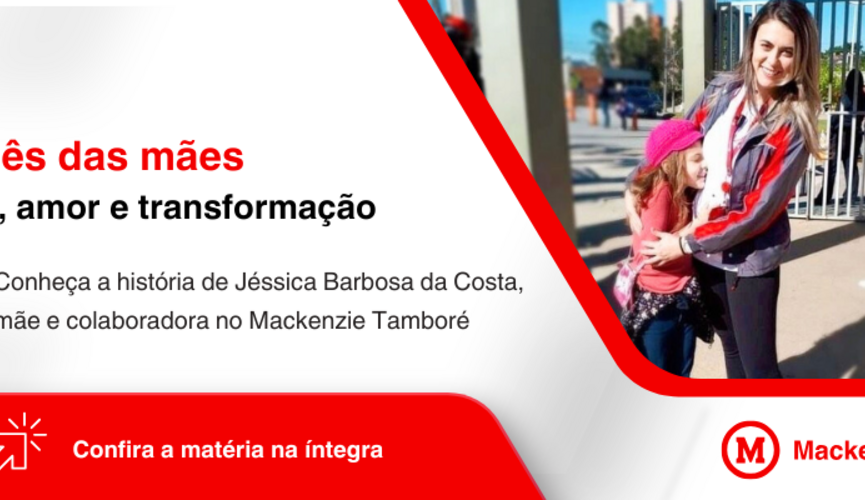 ês das mães

, amor e transformação

Conheça a história de Jéssica Barbosa da Costa, mãe e colaboradora no Mackenzie Tamboré

Confira a matéria na íntegra

M Macke